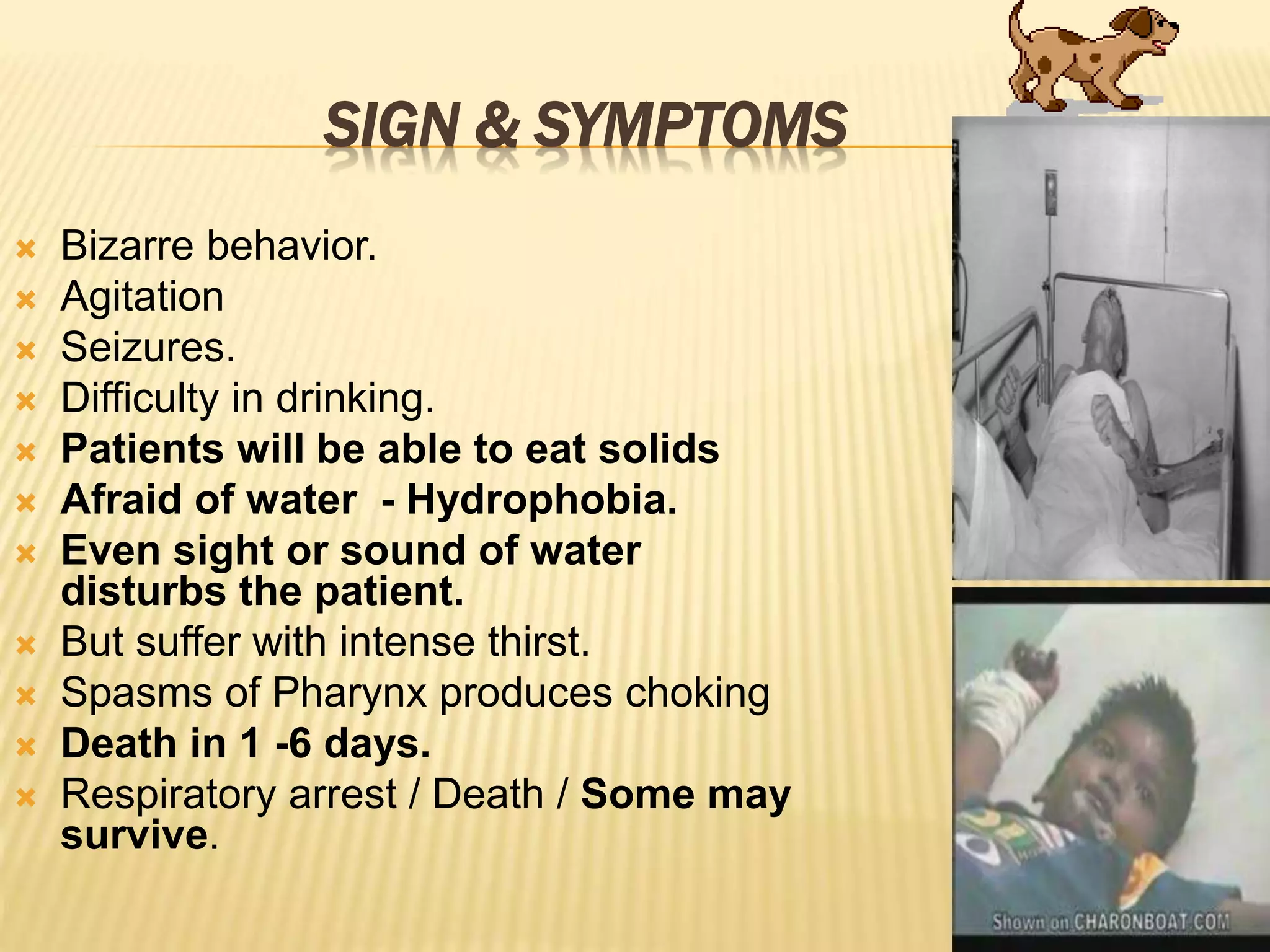 SIGN & SYMPTOMS

Bizarre behavior.
Agitation
Seizures.
Difficulty in drinking.
Patients will be able to eat solids
Afraid of water - Hydrophobia.
Even sight or sound of water disturbs the patient.
But suffer with intense thirst.
Spasms of Pharynx produces choking
Death in 1 -6 days.
Respiratory arrest / Death / Some may survive.

Shown on CHARONBOAT.COM